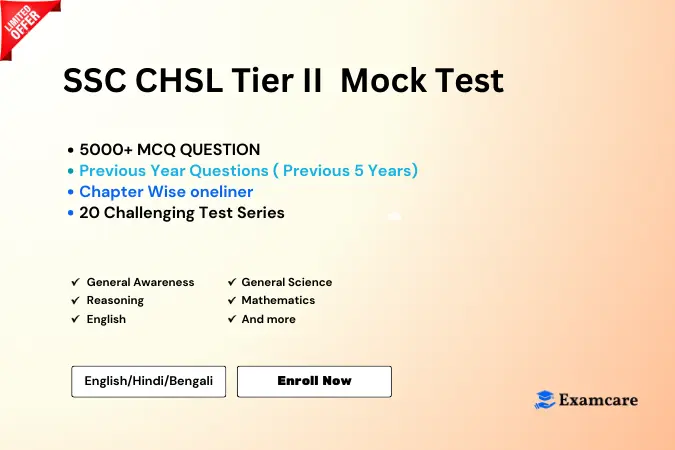 LIMITED OFFER

SSC CHSL Tier II Mock Test

• 5000+ MCQ QUESTION
• Previous Year Questions ( Previous 5 Years)
• Chapter Wise oneliner
• 20 Challenging Test Series

✓ General Awareness
✓ Reasoning
✓ English

✓ General Science
✓ Mathematics
✓ And more

English/Hindi/Bengali

Enroll Now

Examcare